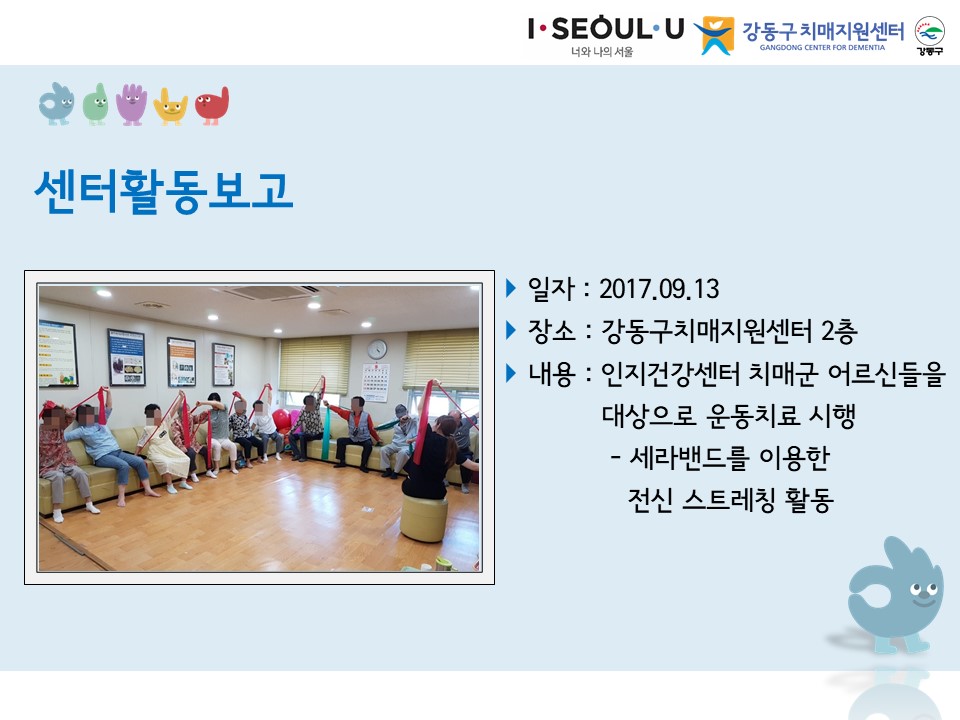 I·SEOUL·U
너와 나의 서울
강동구 치매지원센터
GANGDONG CENTER FOR DEMENTIA
강동구

센터활동보고

▶ 일자 : 2017.09.13
▶ 장소 : 강동구치매지원센터 2층
▶ 내용 : 인지건강센터 치매군 어르신들을 대상으로 운동치료 시행
- 세라밴드를 이용한 전신 스트레칭 활동